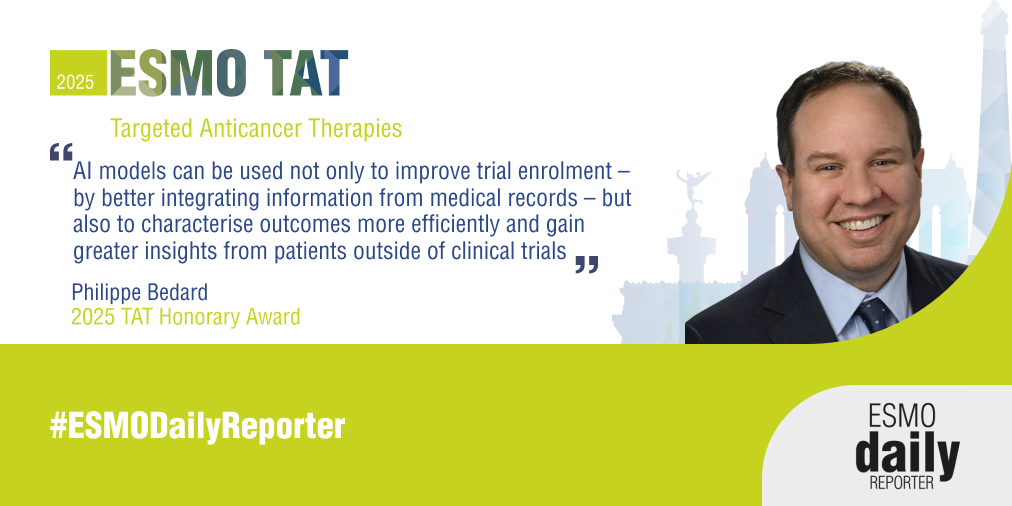 2025 ESMO TAT

Targeted Anticancer Therapies

“AI models can be used not only to improve trial enrolment – by better integrating information from medical records – but also to characterise outcomes more efficiently and gain greater insights from patients outside of clinical trials”

Philippe Bedard
2025 TAT Honorary Award

#ESMODailyReporter

ESMO daily REPORTER